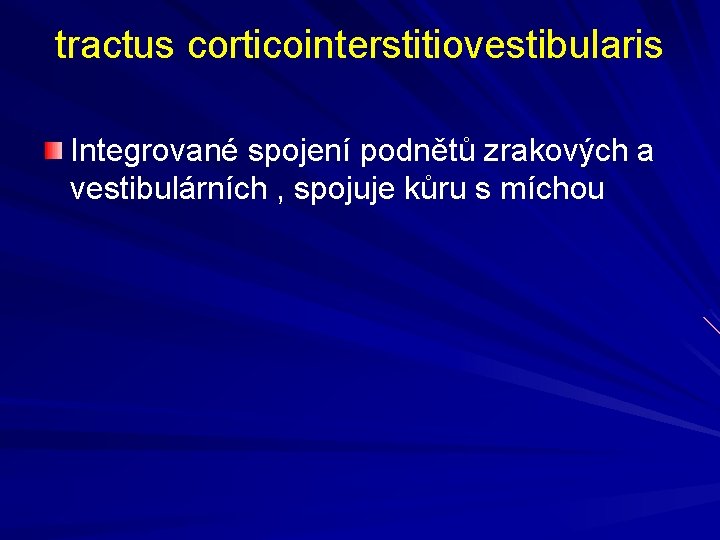 tractus corticointerstitiovestibularis

Integrované spojení podnětů zrakových a vestibulárních , spojuje kůru s míchou